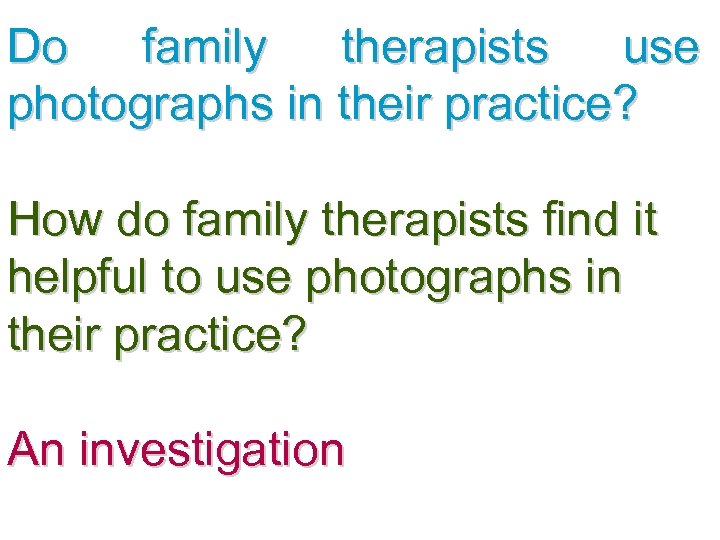 Do family therapists use photographs in their practice?

How do family therapists find it helpful to use photographs in their practice?

An investigation